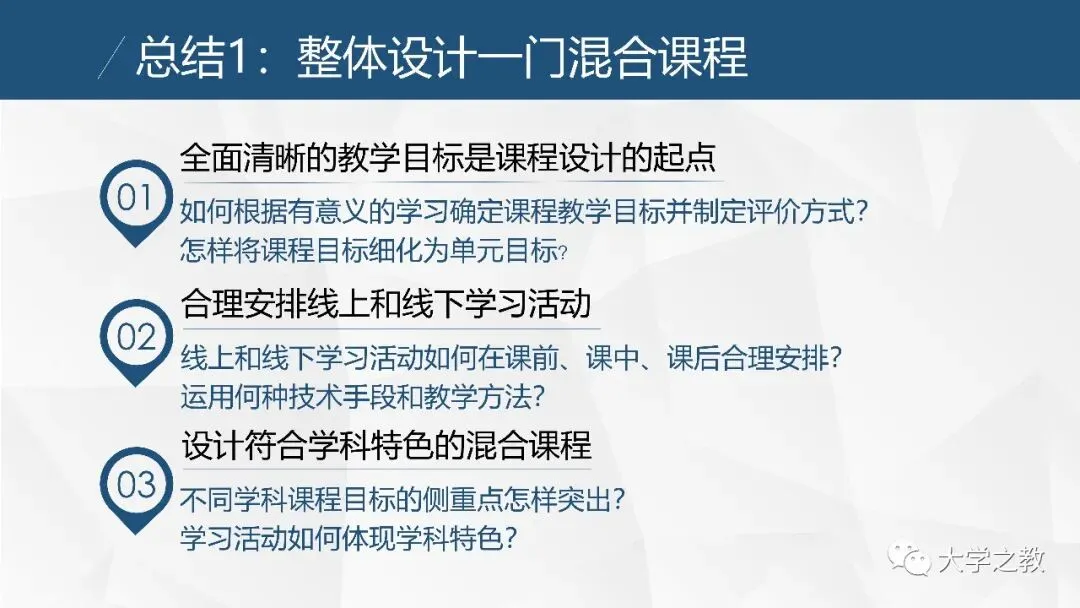 总结1：整体设计一门混合课程

01
全面清晰的教学目标是课程设计的起点
如何根据有意义的学习确定课程教学目标并制定评价方式？
怎样将课程目标细化为单元目标?

02
合理安排线上和线下学习活动
线上和线下学习活动如何在课前、课中、课后合理安排？
运用何种技术手段和教学方法？

03
设计符合学科特色的混合课程
不同学科课程目标的侧重点怎样突出？
学习活动如何体现学科特色？

大学之教